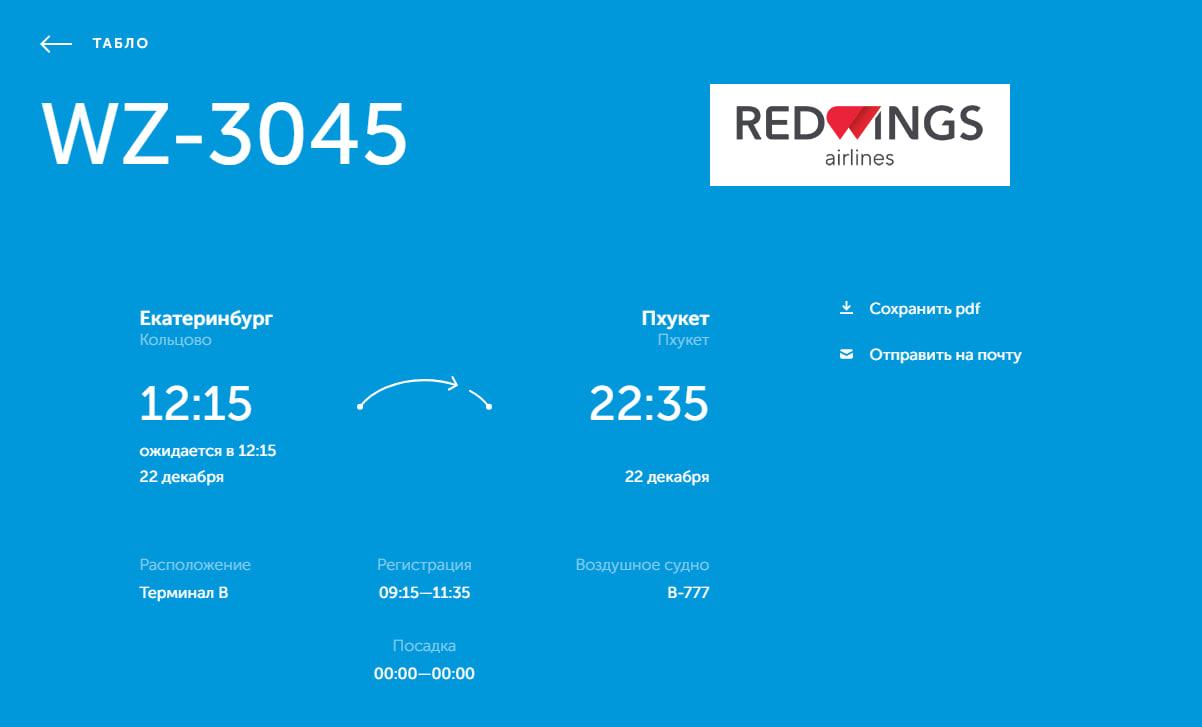 ТАБЛО

WZ-3045

REDWINGS
airlines

Екатеринбург
Кольцово

12:15
ожидается в 12:15
22 декабря

Пхукет
Пхукет

22:35
22 декабря

Сохранить pdf

Отправить на почту

Расположение
Терминал B

Регистрация
09:15—11:35

Воздушное судно
B-777

Посадка
00:00—00:00